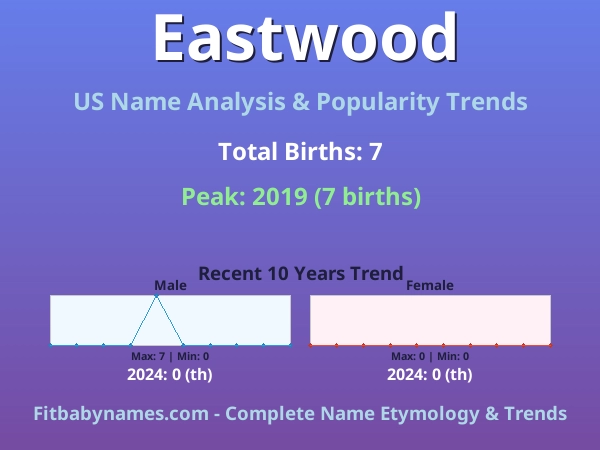 Eastwood

US Name Analysis & Popularity Trends

Total Births: 7

Peak: 2019 (7 births)

Recent 10 Years Trend

Male

Max: 7 | Min: 0

2024: 0 (th)

Female

Max: 0 | Min: 0

2024: 0 (th)

Fitbabynames.com - Complete Name Etymology & Trends